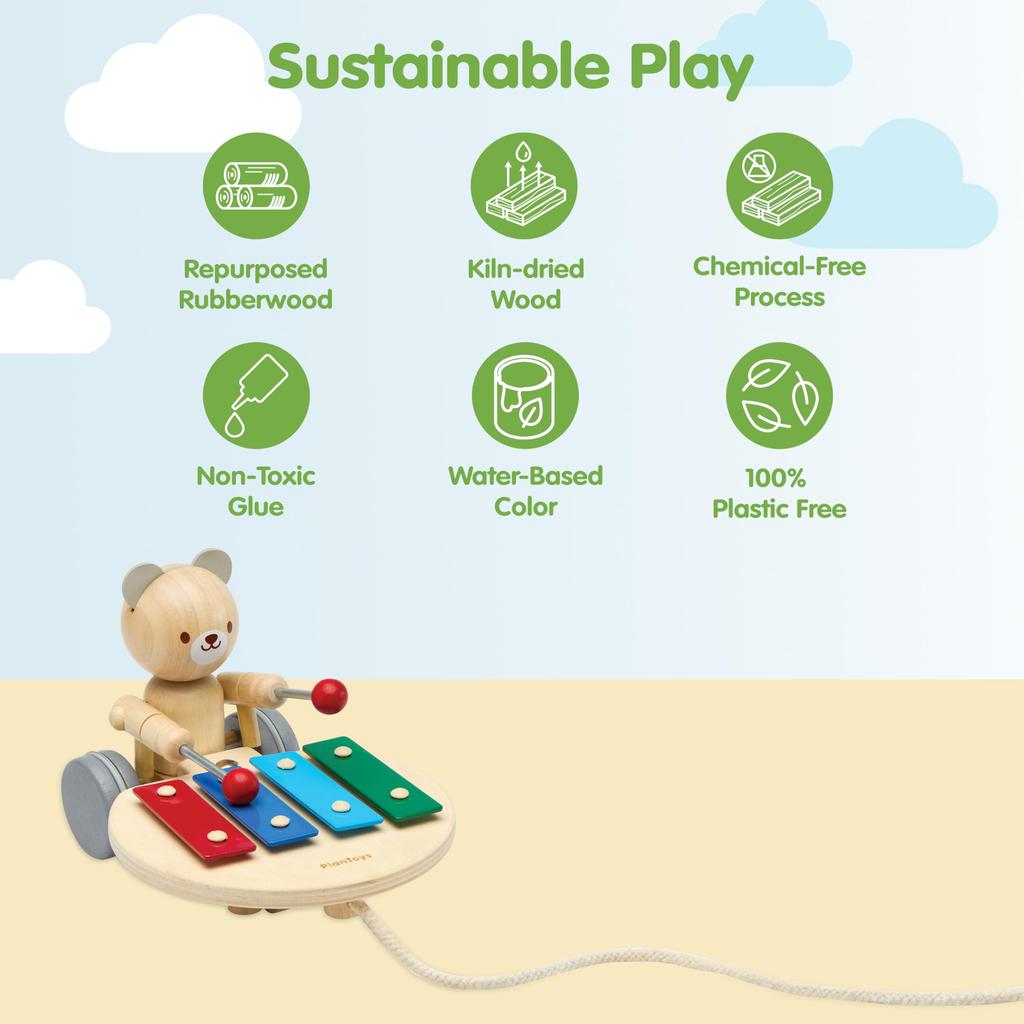 Sustainable Play

Repurposed Rubberwood

Kiln-dried Wood

Chemical-Free Process

Non-Toxic Glue

Water-Based Color

100% Plastic Free

PlanToys